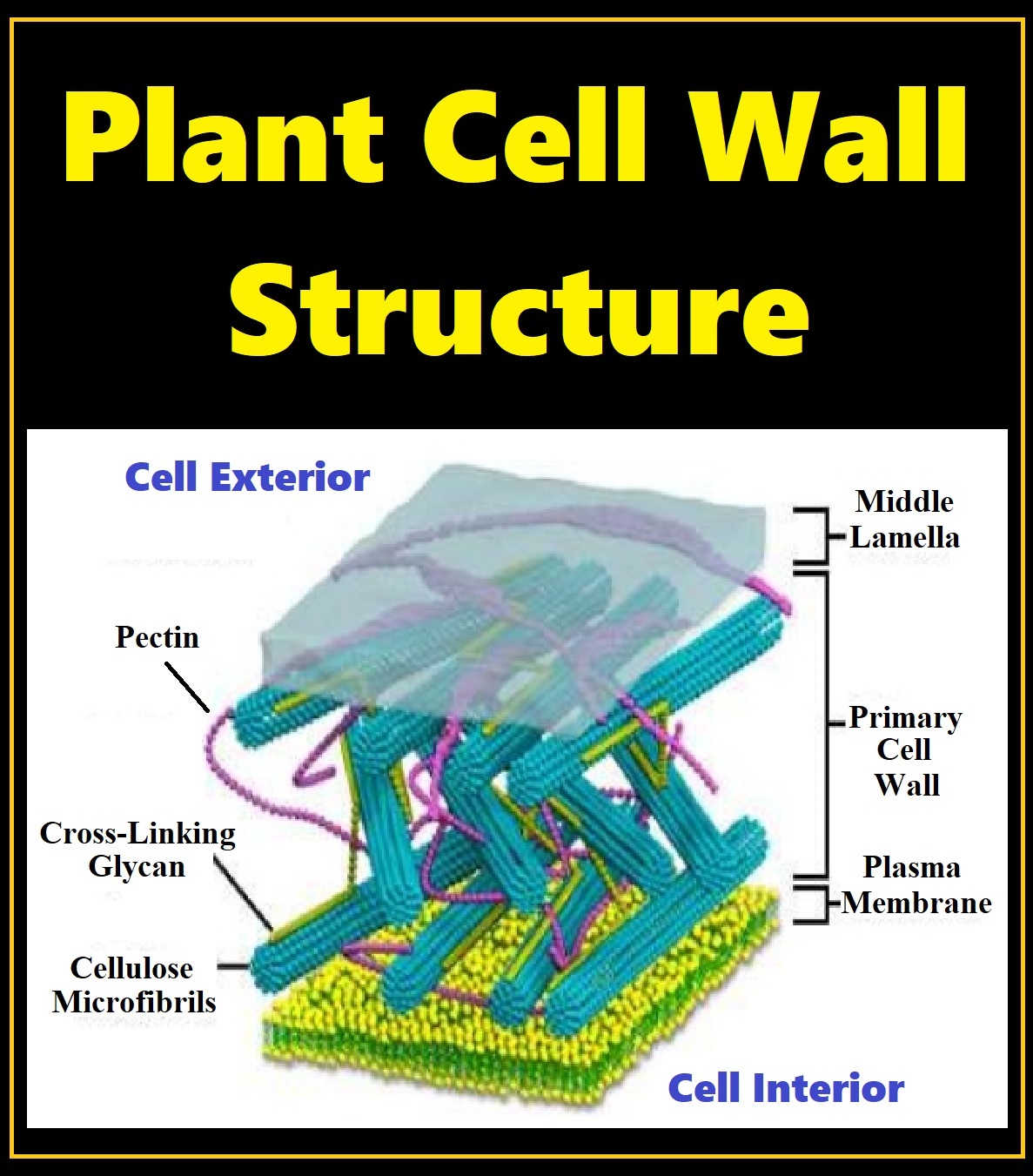 Plant Cell Wall Structure

Cell Exterior

Middle Lamella

Pectin

Primary Cell Wall

Cross-Linking Glycan

Plasma Membrane

Cellulose Microfibrils

Cell Interior